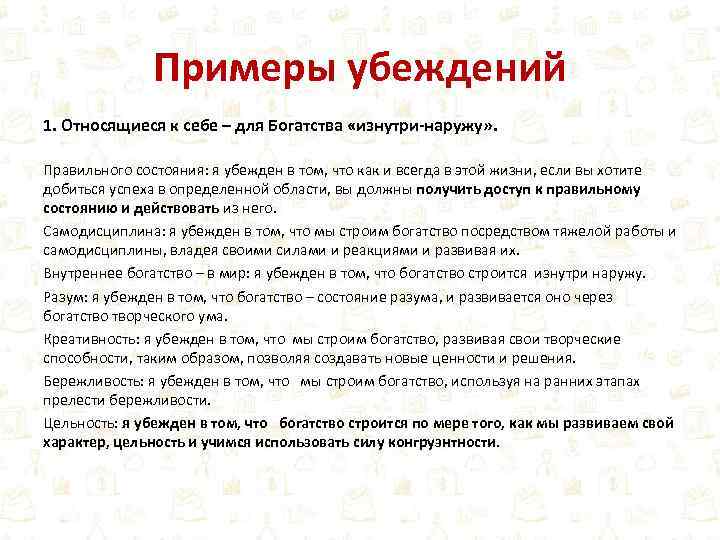 Примеры убеждений

1. Относящиеся к себе – для Богатства «изнутри-наружу».

Правильного состояния: я убежден в том, что как и всегда в этой жизни, если вы хотите добиться успеха в определенной области, вы должны получить доступ к правильному состоянию и действовать из него.

Самодисциплина: я убежден в том, что мы строим богатство посредством тяжелой работы и самодисциплины, владея своими силами и реакциями и развивая их.

Внутреннее богатство – в мир: я убежден в том, что богатство строится изнутри наружу.

Разум: я убежден в том, что богатство – состояние разума, и развивается оно через богатство творческого ума.

Креативность: я убежден в том, что мы строим богатство, развивая свои творческие способности, таким образом, позволяя создавать новые ценности и решения.

Бережливость: я убежден в том, что мы строим богатство, используя на ранних этапах прелести бережливости.

Цельность: я убежден в том, что богатство строится по мере того, как мы развиваем свой характер, цельность и учимся использовать силу конгруэнтности.